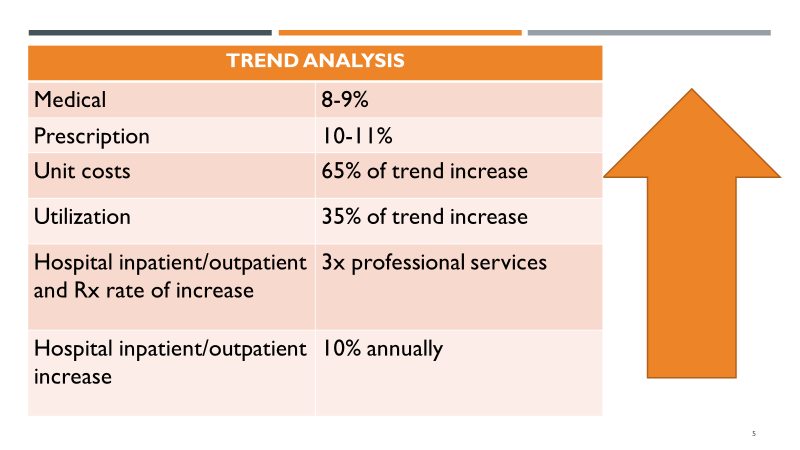 | TREND ANALYSIS | |
|---|---|
| Medical | 8-9% |
| Prescription | 10-11% |
| Unit costs | 65% of trend increase |
| Utilization | 35% of trend increase |
| Hospital inpatient/outpatient and Rx rate of increase | 3x professional services |
| Hospital inpatient/outpatient increase | 10% annually |

5